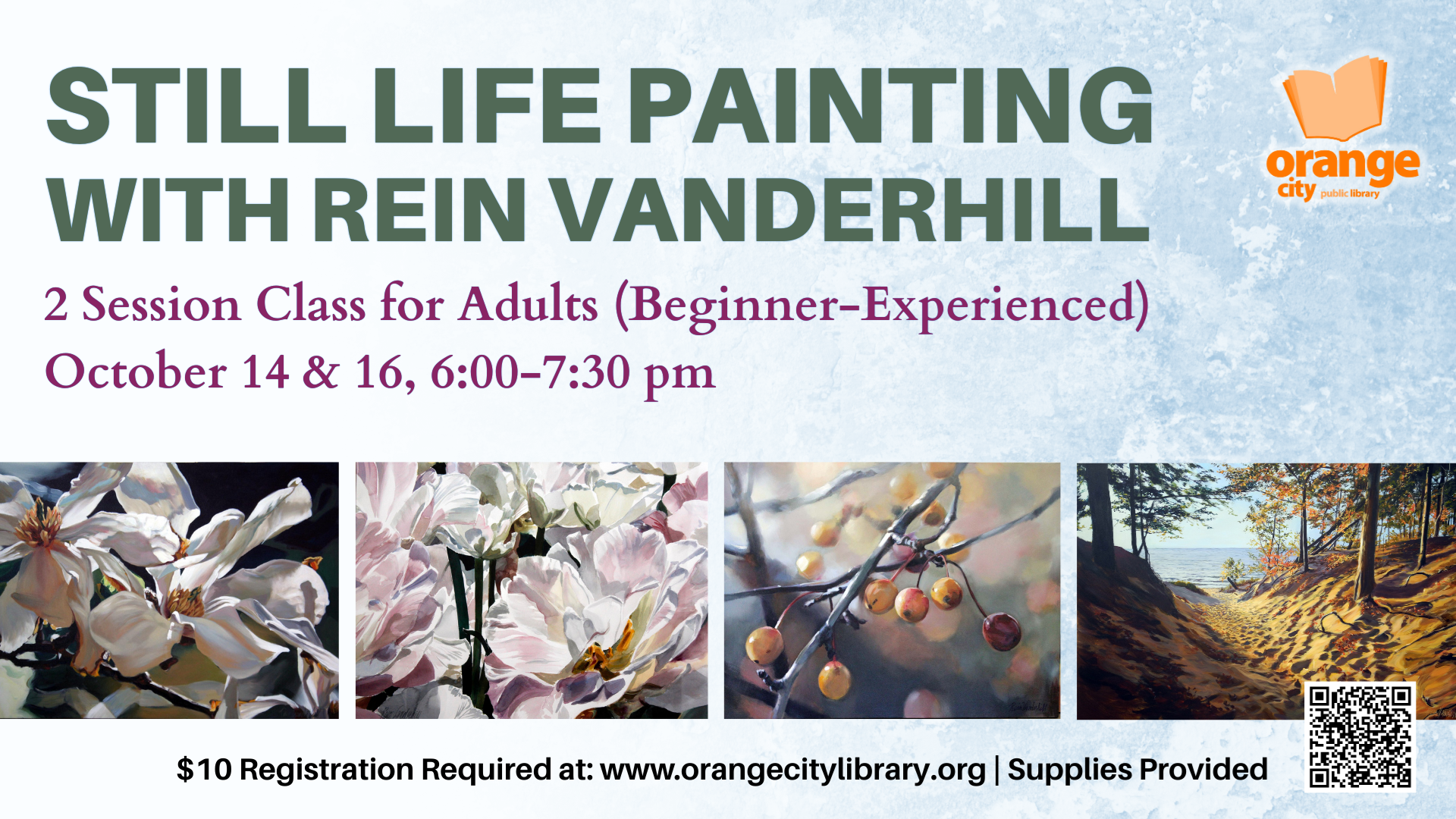 STILL LIFE PAINTING WITH REIN VANDERHILL

orange city public library

2 Session Class for Adults (Beginner-Experienced)
October 14 & 16, 6:00-7:30 pm

$10 Registration Required at: www.orangecitylibrary.org | Supplies Provided